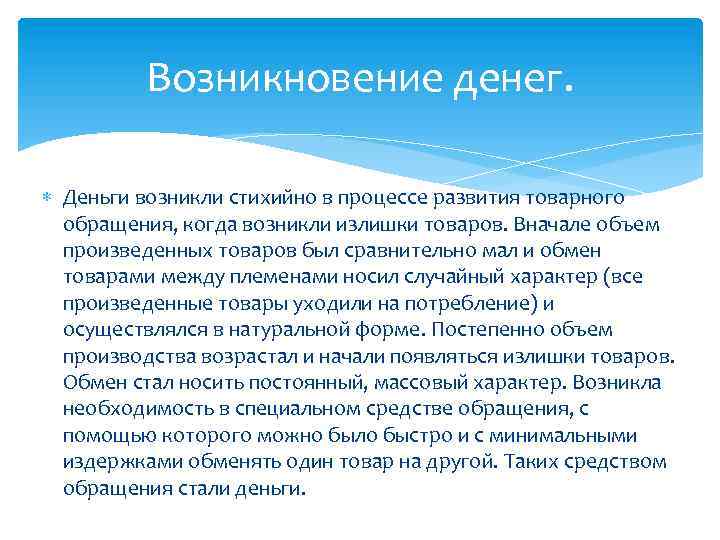 Возникновение денег.

Деньги возникли стихийно в процессе развития товарного обращения, когда возникли излишки товаров. Вначале объем произведенных товаров был сравнительно мал и обмен товарами между племенами носил случайный характер (все произведенные товары уходили на потребление) и осуществлялся в натуральной форме. Постепенно объем производства возрастал и начали появляться излишки товаров. Обмен стал носить постоянный, массовый характер. Возникла необходимость в специальном средстве обращения, с помощью которого можно было быстро и с минимальными издержками обменять один товар на другой. Таких средством обращения стали деньги.